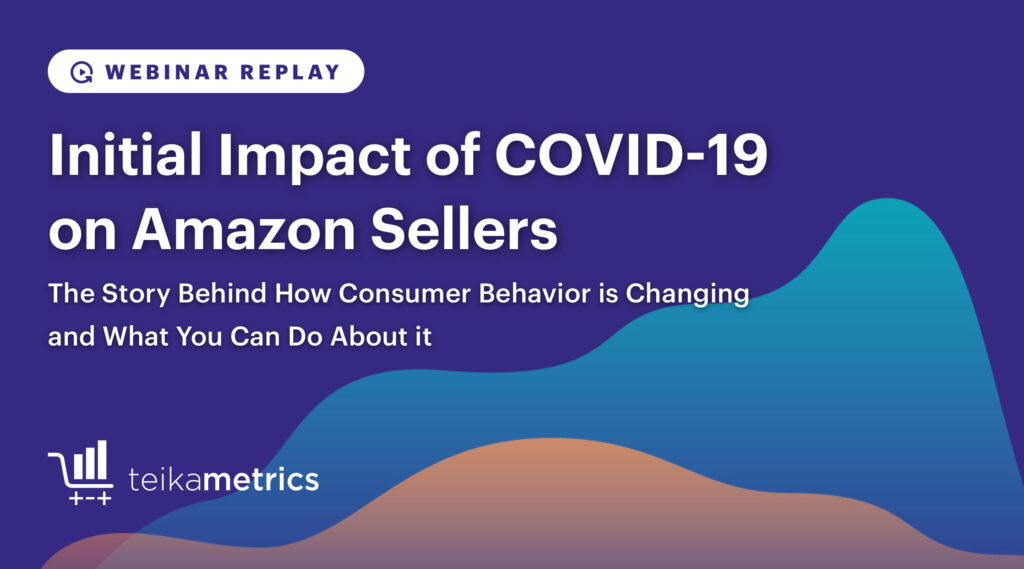 WEBINAR REPLAY

Initial Impact of COVID-19 on Amazon Sellers

The Story Behind How Consumer Behavior is Changing and What You Can Do About it

teikametrics